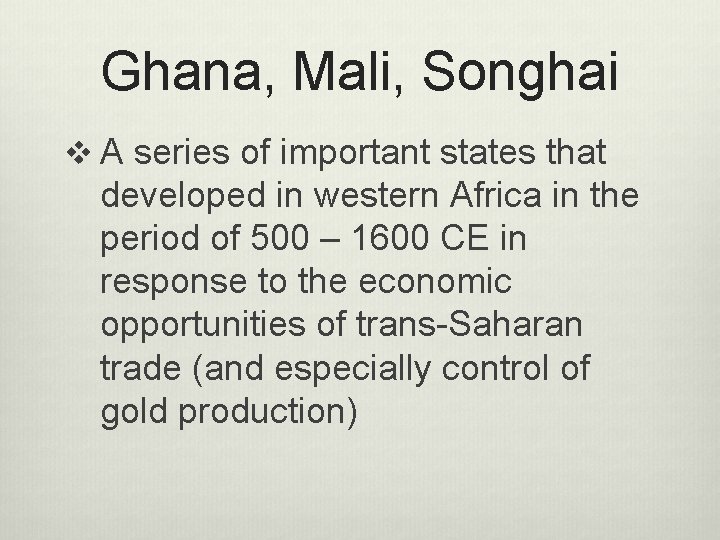 Ghana, Mali, Songhai

❖ A series of important states that developed in western Africa in the period of 500 – 1600 CE in response to the economic opportunities of trans-Saharan trade (and especially control of gold production)